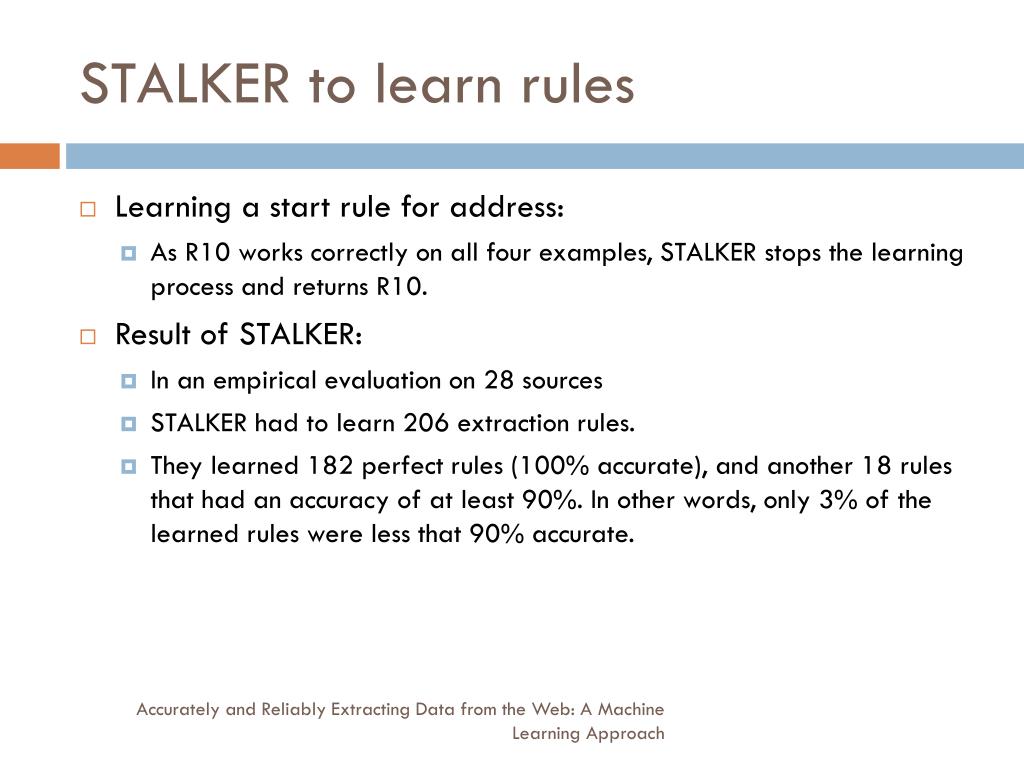 STALKER to learn rules

Learning a start rule for address:

As R10 works correctly on all four examples, STALKER stops the learning process and returns R10.

Result of STALKER:

In an empirical evaluation on 28 sources

STALKER had to learn 206 extraction rules.

They learned 182 perfect rules (100% accurate), and another 18 rules that had an accuracy of at least 90%. In other words, only 3% of the learned rules were less that 90% accurate.

Accurately and Reliably Extracting Data from the Web: A Machine Learning Approach